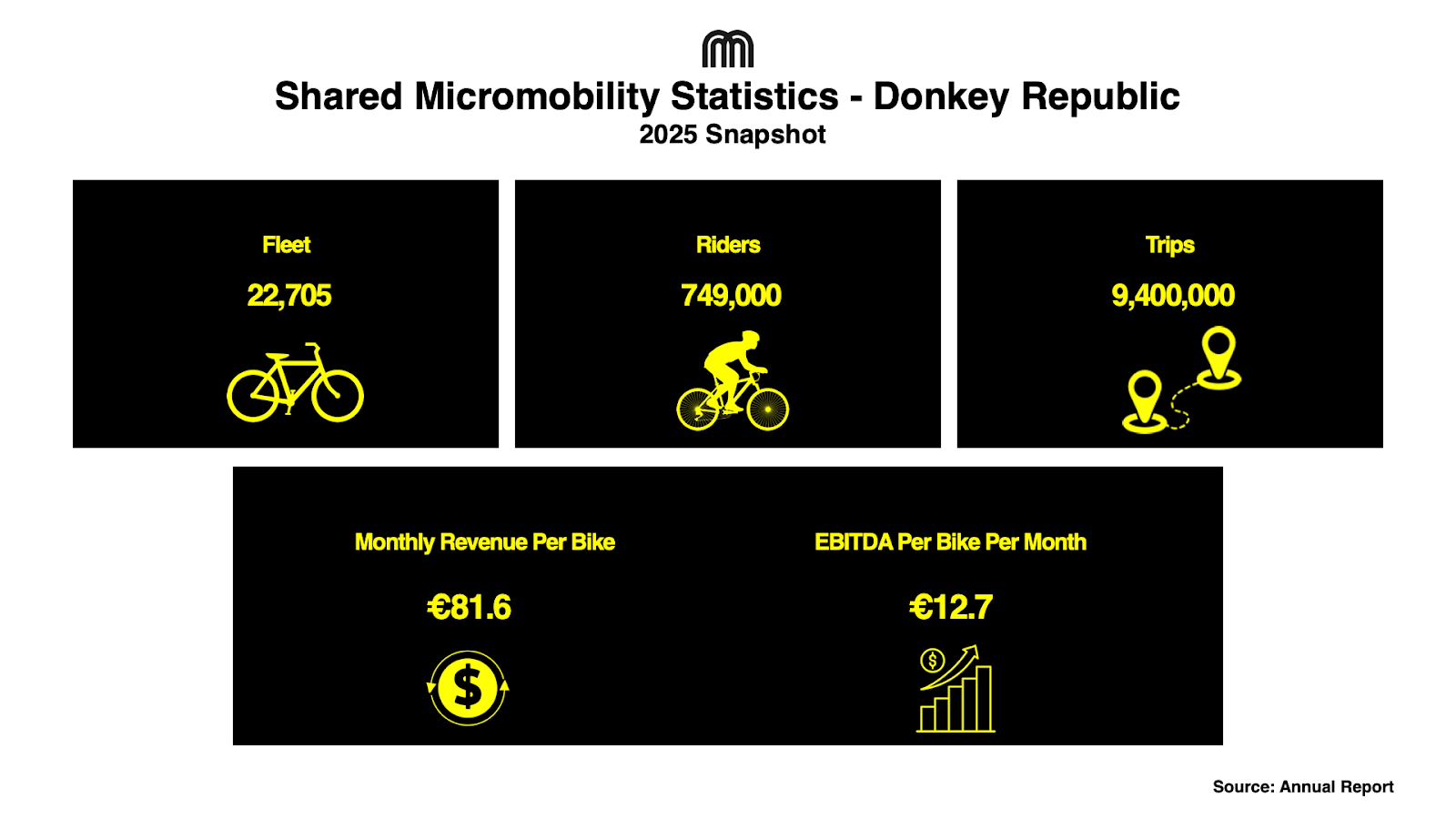 Shared Micromobility Statistics - Donkey Republic
2025 Snapshot

Fleet
22,705

Riders
749,000

Trips
9,400,000

Monthly Revenue Per Bike
€81.6

EBITDA Per Bike Per Month
€12.7

Source: Annual Report